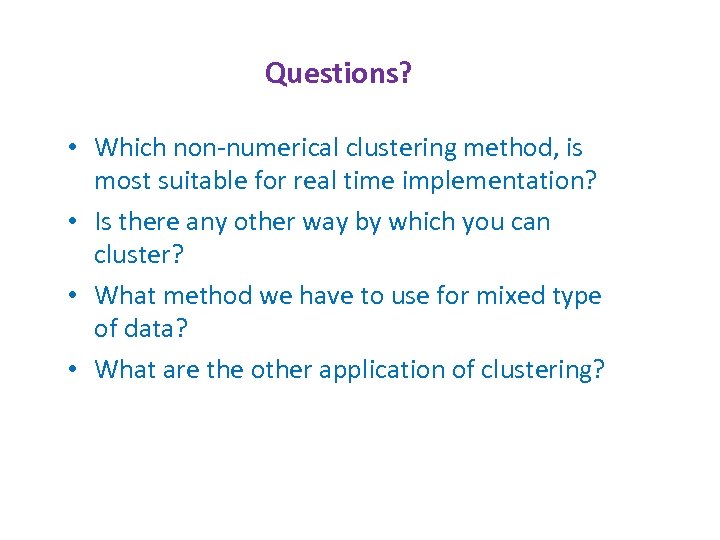 Questions?

• Which non-numerical clustering method, is most suitable for real time implementation?
• Is there any other way by which you can cluster?
• What method we have to use for mixed type of data?
• What are the other application of clustering?